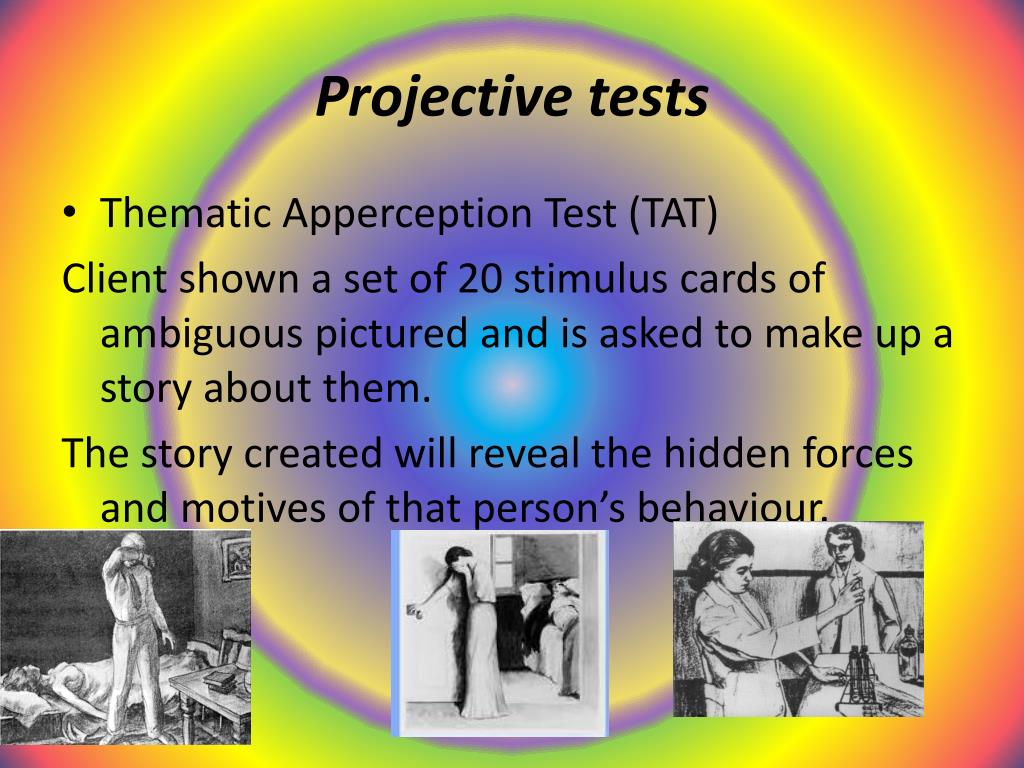 Projective tests

• Thematic Apperception Test (TAT)

Client shown a set of 20 stimulus cards of ambiguous pictured and is asked to make up a story about them.

The story created will reveal the hidden forces and motives of that person's behaviour.